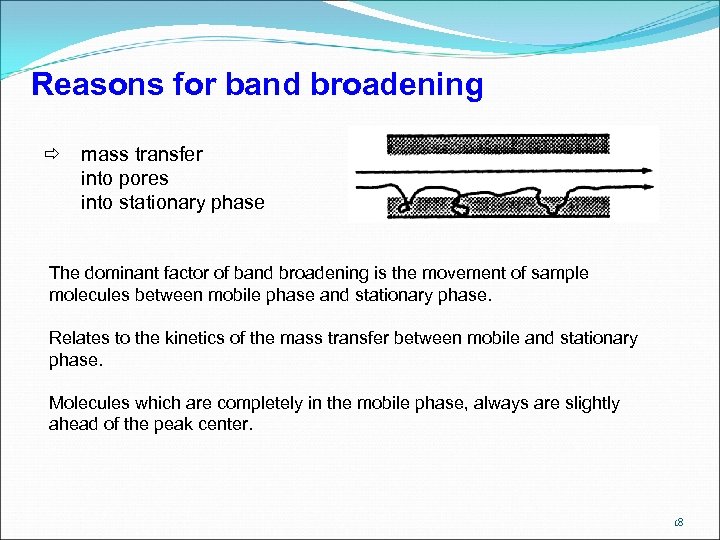 Reasons for band broadening

⇨ mass transfer
into pores
into stationary phase

The dominant factor of band broadening is the movement of sample molecules between mobile phase and stationary phase.

Relates to the kinetics of the mass transfer between mobile and stationary phase.

Molecules which are completely in the mobile phase, always are slightly ahead of the peak center.

18